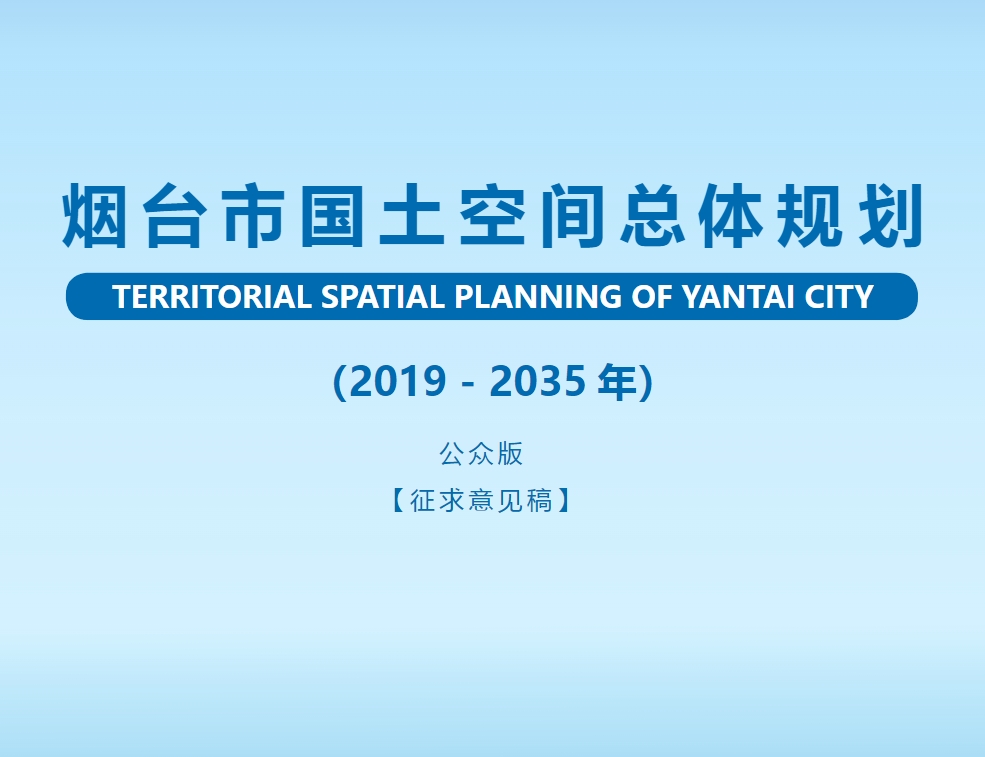 烟台市国土空间总体规划

TERRITORIAL SPATIAL PLANNING OF YANTAI CITY

(2019 - 2035 年)

公众版

【征求意见稿】